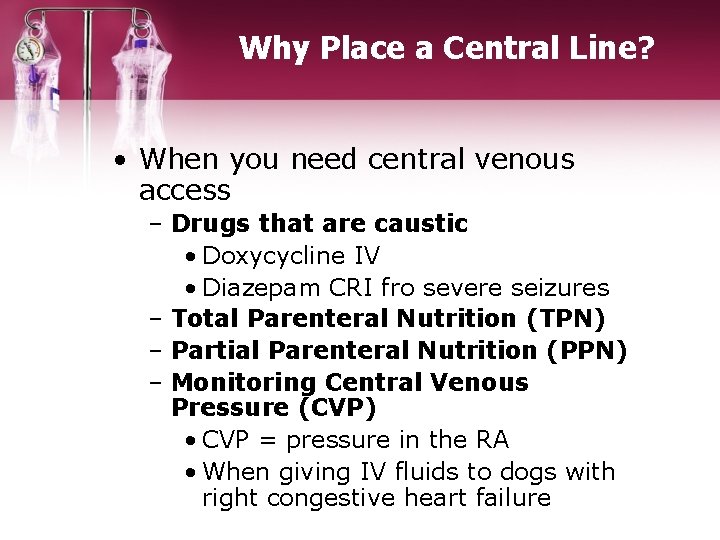 Why Place a Central Line?

• When you need central venous access
  – Drugs that are caustic
    • Doxycycline IV
    • Diazepam CRI fro severe seizures
  – Total Parenteral Nutrition (TPN)
  – Partial Parenteral Nutrition (PPN)
  – Monitoring Central Venous Pressure (CVP)
    • CVP = pressure in the RA
    • When giving IV fluids to dogs with right congestive heart failure